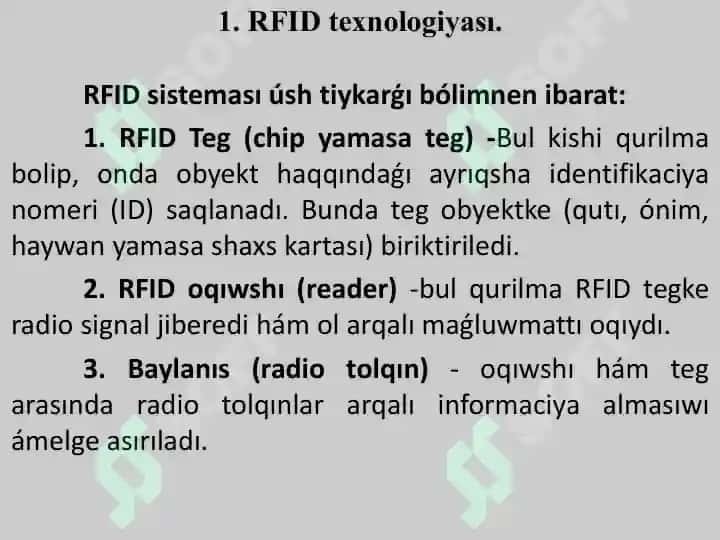 1. RFID texnologiyası.

RFID sisteması úsh tiykarǵı bólimnen ibarat:

1. RFID Teg (chip yamasa teg) -Bul kishi qurilma bolip, onda obyekt haqqındaǵı ayrıqsha identifikaciya nomeri (ID) saqlanadı. Bunda teg obyektke (qutı, ónim, haywan yamasa shaxs kartası) biriktiriledi.

2. RFID oqıwshı (reader) -bul qurilma RFID tegke radio signal jiberedi hám ol arqalı maǵluwmattı oqıydı.

3. Baylanıs (radio tolqın) - oqıwshı hám teg arasında radio tolqınlar arqalı informaciya almasıwı ámelge asırıladı.